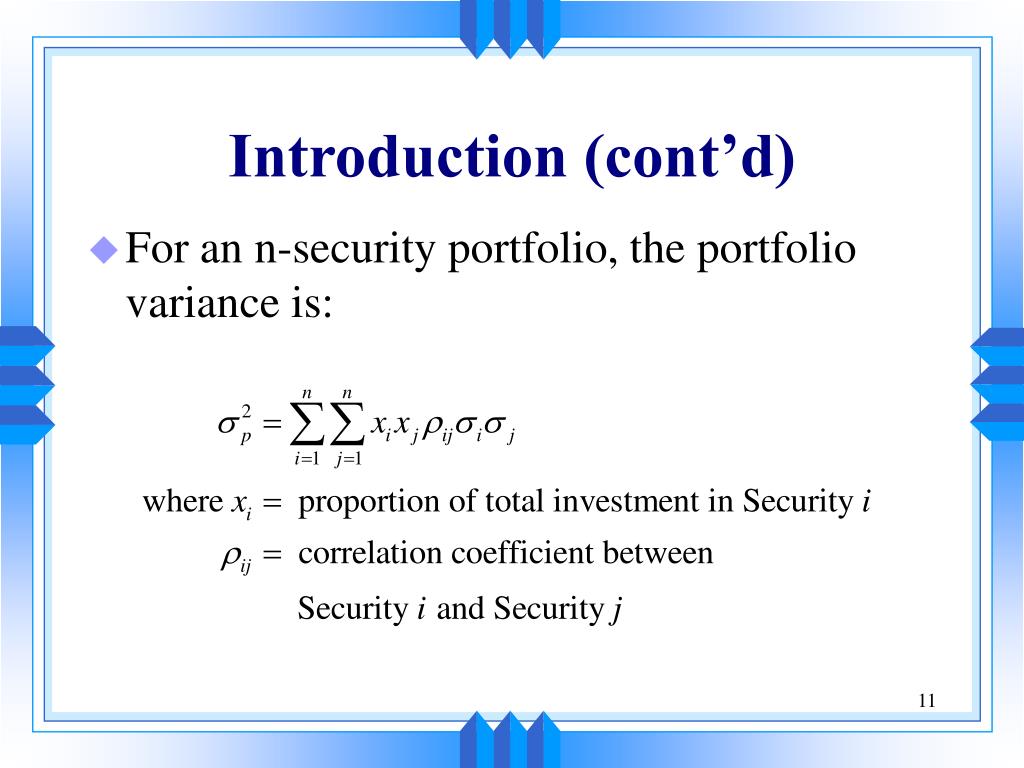 Introduction (cont’d)

For an n-security portfolio, the portfolio variance is:

$\sigma_p^2 = \sum_{i=1}^{n} \sum_{j=1}^{n} x_i x_j \rho_{ij} \sigma_i \sigma_j$

where $x_i =$ proportion of total investment in Security $i$

$\rho_{ij} =$ correlation coefficient between Security $i$ and Security $j$

11